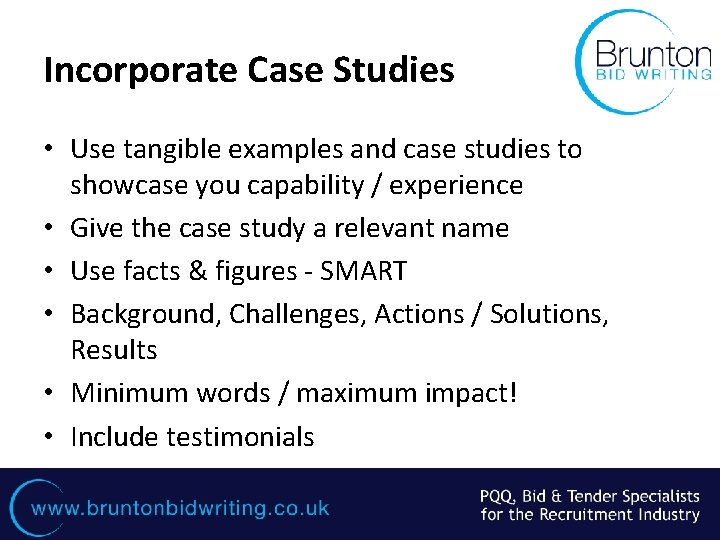 Incorporate Case Studies

Brunton
BID WRITING

• Use tangible examples and case studies to showcase you capability / experience
• Give the case study a relevant name
• Use facts & figures - SMART
• Background, Challenges, Actions / Solutions, Results
• Minimum words / maximum impact!
• Include testimonials

www.bruntonbidwriting.co.uk

PQQ, Bid & Tender Specialists for the Recruitment Industry